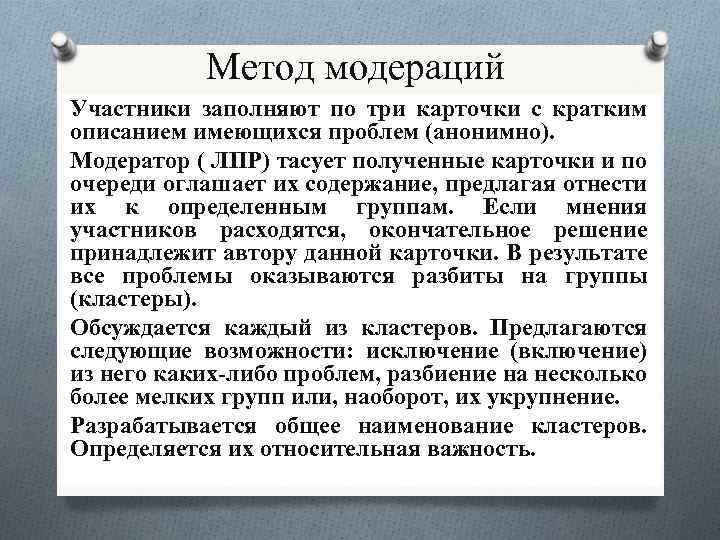 Метод модераций

Участники заполняют по три карточки с кратким описанием имеющихся проблем (анонимно).

Модератор ( ЛПР) тасует полученные карточки и по очереди оглашает их содержание, предлагая отнести их к определенным группам. Если мнения участников расходятся, окончательное решение принадлежит автору данной карточки. В результате все проблемы оказываются разбиты на группы (кластеры).

Обсуждается каждый из кластеров. Предлагаются следующие возможности: исключение (включение) из него каких-либо проблем, разбиение на несколько более мелких групп или, наоборот, их укрупнение.

Разрабатывается общее наименование кластеров. Определяется их относительная важность.